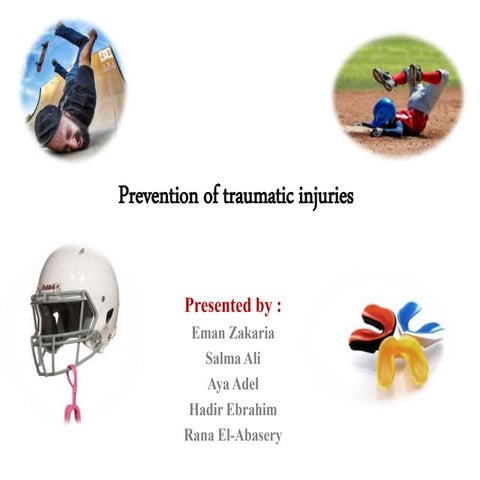 Prevention of traumatic injuries

Presented by :
Eman Zakaria
Salma Ali
Aya Adel
Hadir Ebrahim
Rana El-Abasery